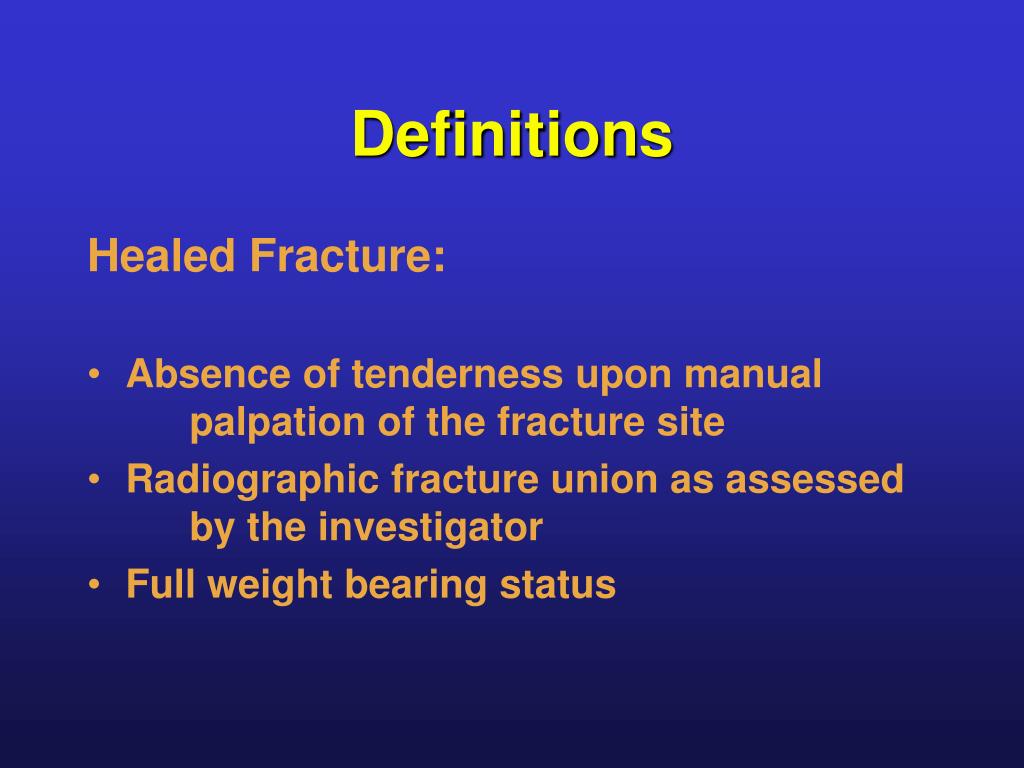 Definitions

Healed Fracture:

• Absence of tenderness upon manual palpation of the fracture site
• Radiographic fracture union as assessed by the investigator
• Full weight bearing status